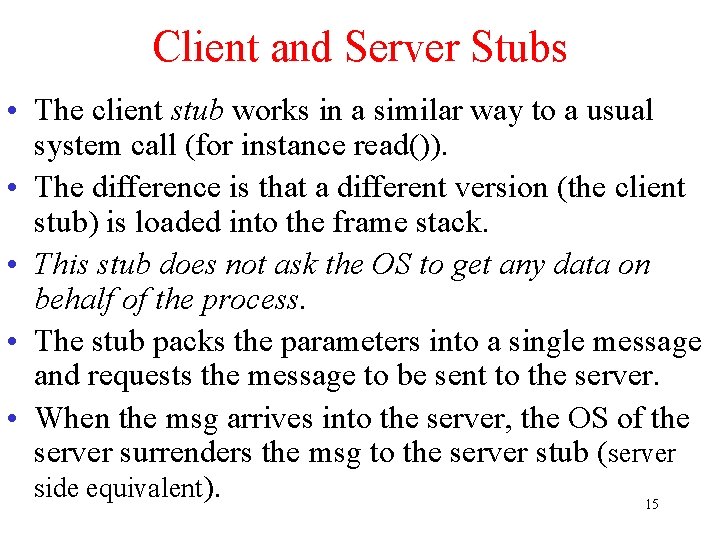 Client and Server Stubs

• The client stub works in a similar way to a usual system call (for instance read()).

• The difference is that a different version (the client stub) is loaded into the frame stack.

• This stub does not ask the OS to get any data on behalf of the process.

• The stub packs the parameters into a single message and requests the message to be sent to the server.

• When the msg arrives into the server, the OS of the server surrenders the msg to the server stub (server side equivalent).

15